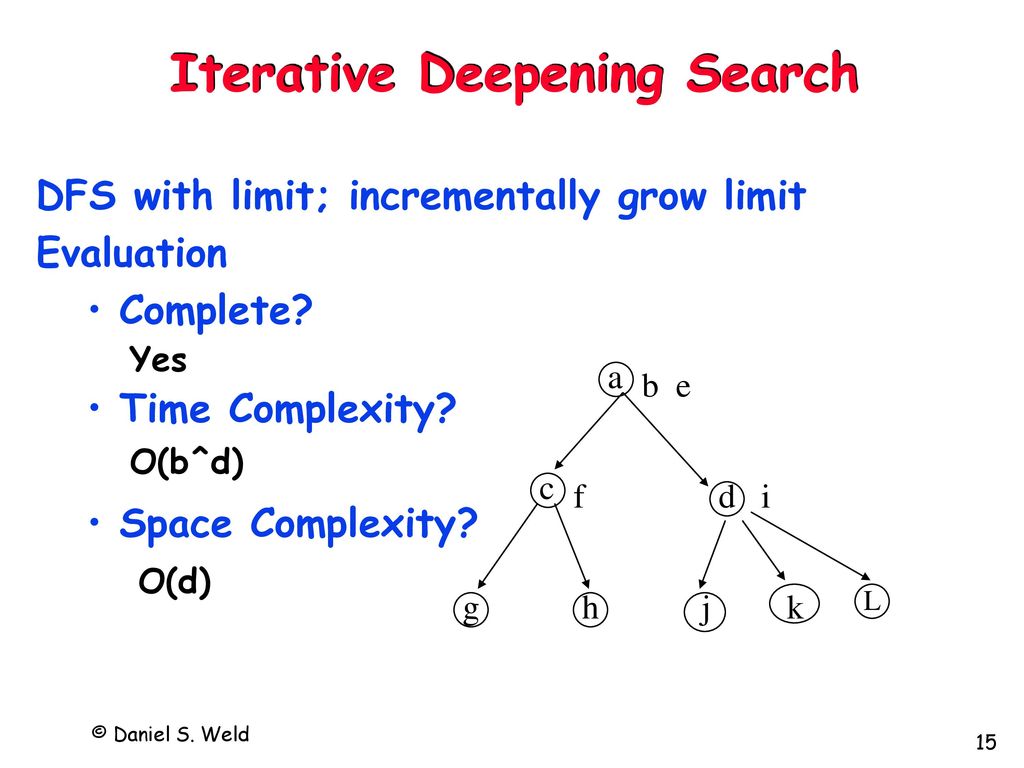 Iterative Deepening Search

DFS with limit; incrementally grow limit

Evaluation

• Complete?

Yes

• Time Complexity?

O(b^d)

• Space Complexity?

O(d)

a b e

c f

d i

g

h

j

k

L

© Daniel S. Weld

15